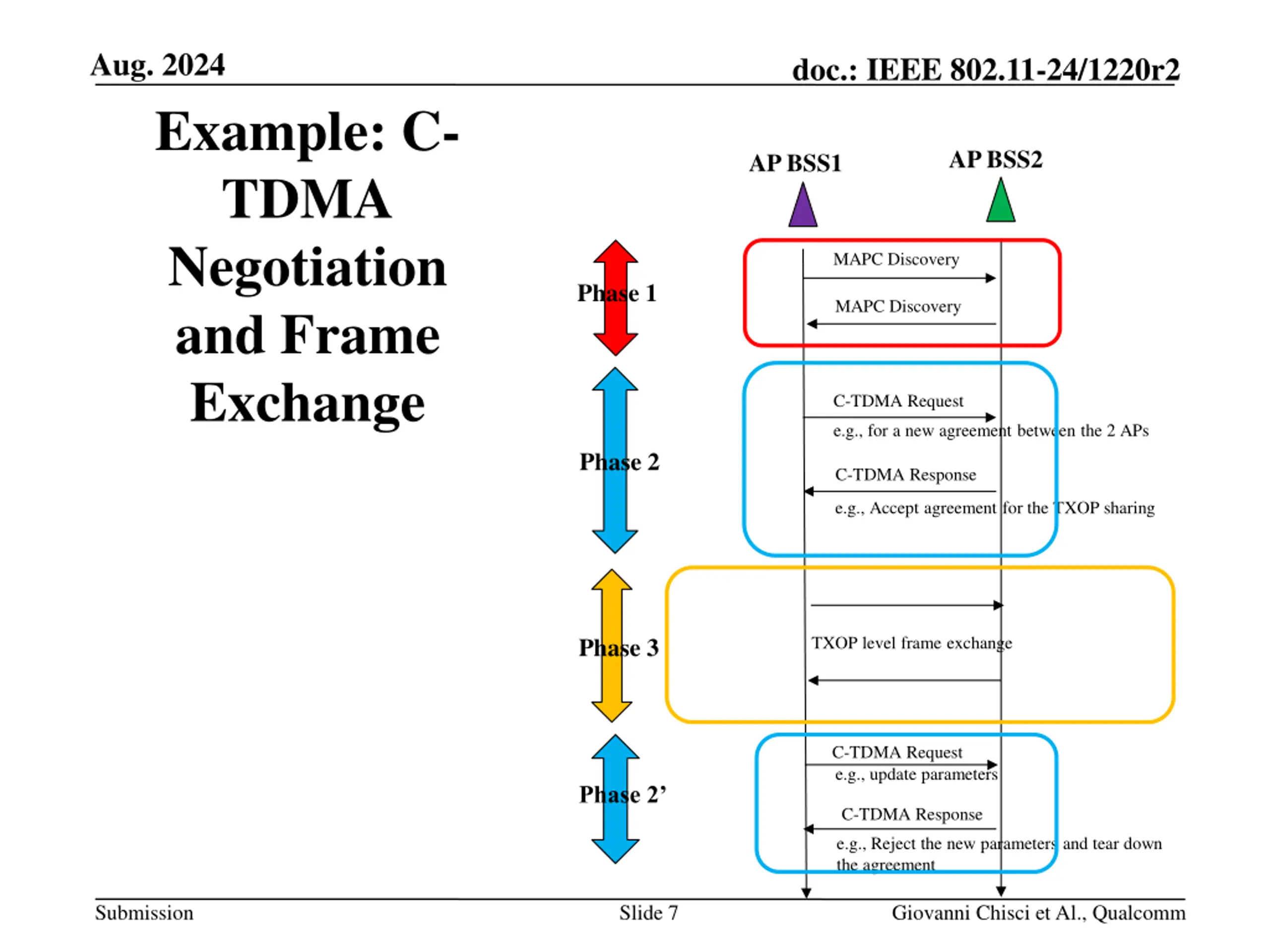 Aug. 2024

doc.: IEEE 802.11-24/1220r2

Example: C-TDMA Negotiation and Frame Exchange

AP BSS1

AP BSS2

Phase 1

MAPC Discovery

MAPC Discovery

Phase 2

C-TDMA Request

e.g., for a new agreement between the 2 APs

C-TDMA Response

e.g., Accept agreement for the TXOP sharing

Phase 3

TXOP level frame exchange

Phase 2'

C-TDMA Request

e.g., update parameters

C-TDMA Response

e.g., Reject the new parameters and tear down the agreement

Submission

Slide 7

Giovanni Chisci et Al., Qualcomm